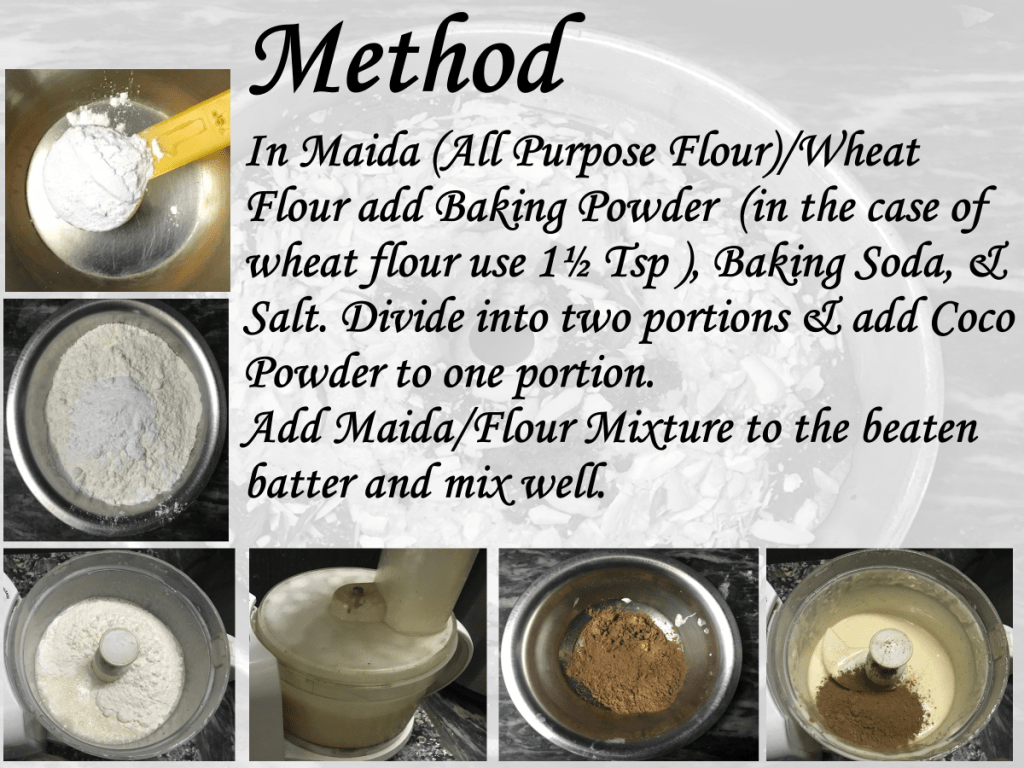 Method

In Maida (All Purpose Flour)/Wheat Flour add Baking Powder (in the case of wheat flour use 1½ Tsp ), Baking Soda, & Salt. Divide into two portions & add Coco Powder to one portion.
Add Maida/Flour Mixture to the beaten batter and mix well.